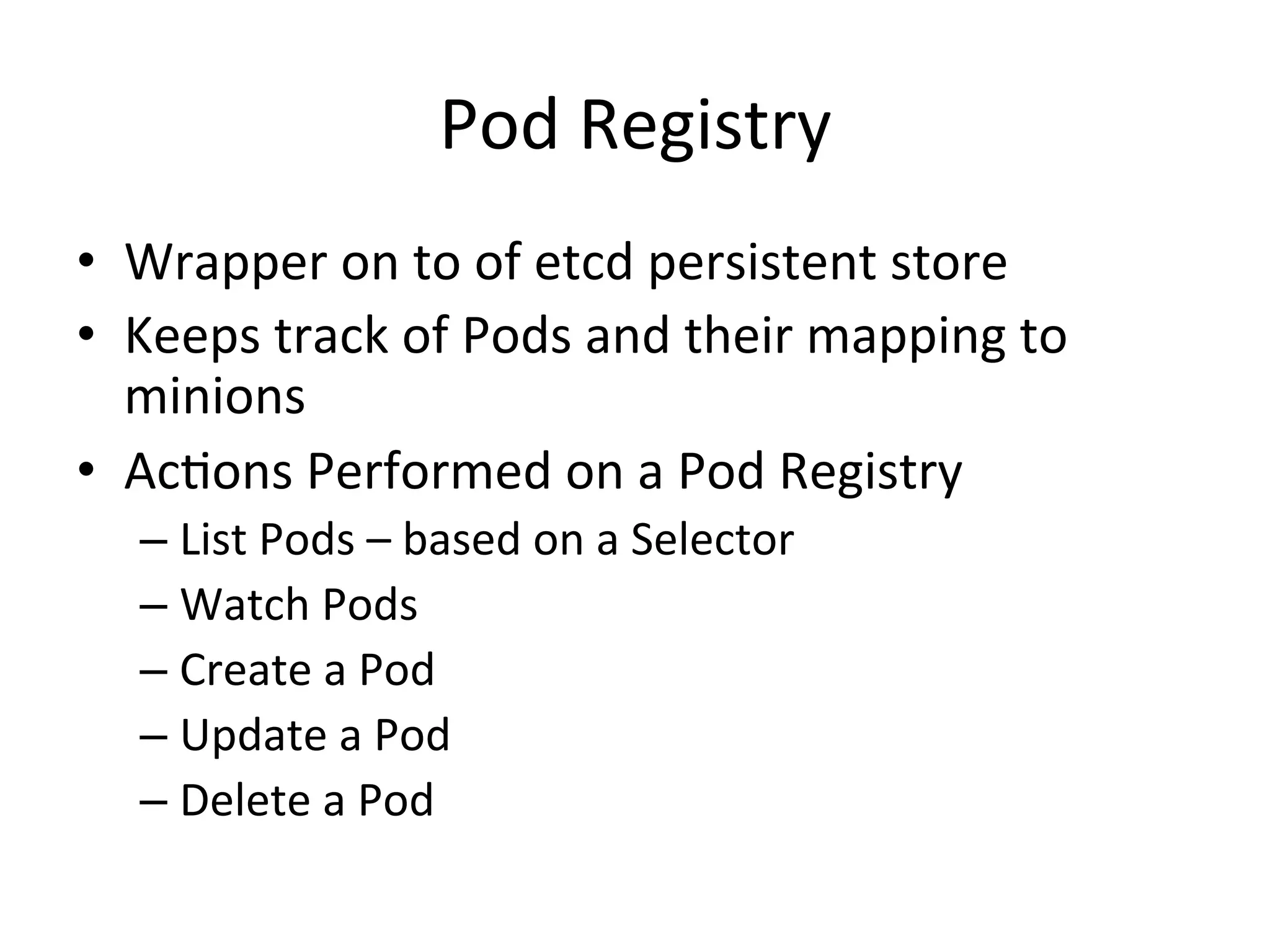 Pod Registry

• Wrapper on to of etcd persistent store
• Keeps track of Pods and their mapping to minions
• Actions Performed on a Pod Registry
  – List Pods – based on a Selector
  – Watch Pods
  – Create a Pod
  – Update a Pod
  – Delete a Pod